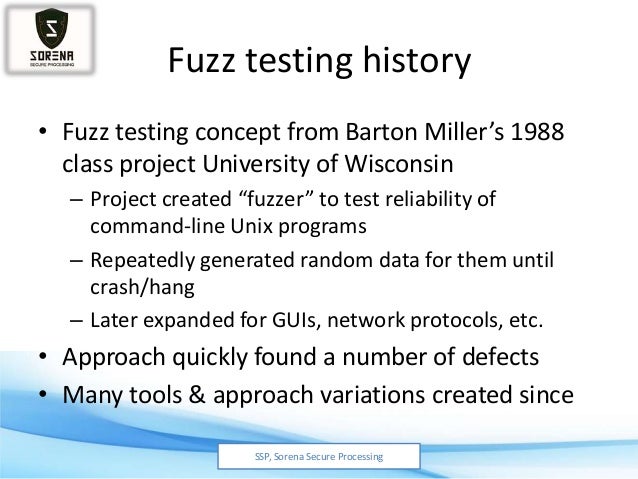 SORENA
SECURE PROCESSING

Fuzz testing history

• Fuzz testing concept from Barton Miller's 1988 class project University of Wisconsin
– Project created "fuzzer" to test reliability of command-line Unix programs
– Repeatedly generated random data for them until crash/hang
– Later expanded for GUIs, network protocols, etc.
• Approach quickly found a number of defects
• Many tools & approach variations created since

SSP, Sorena Secure Processing